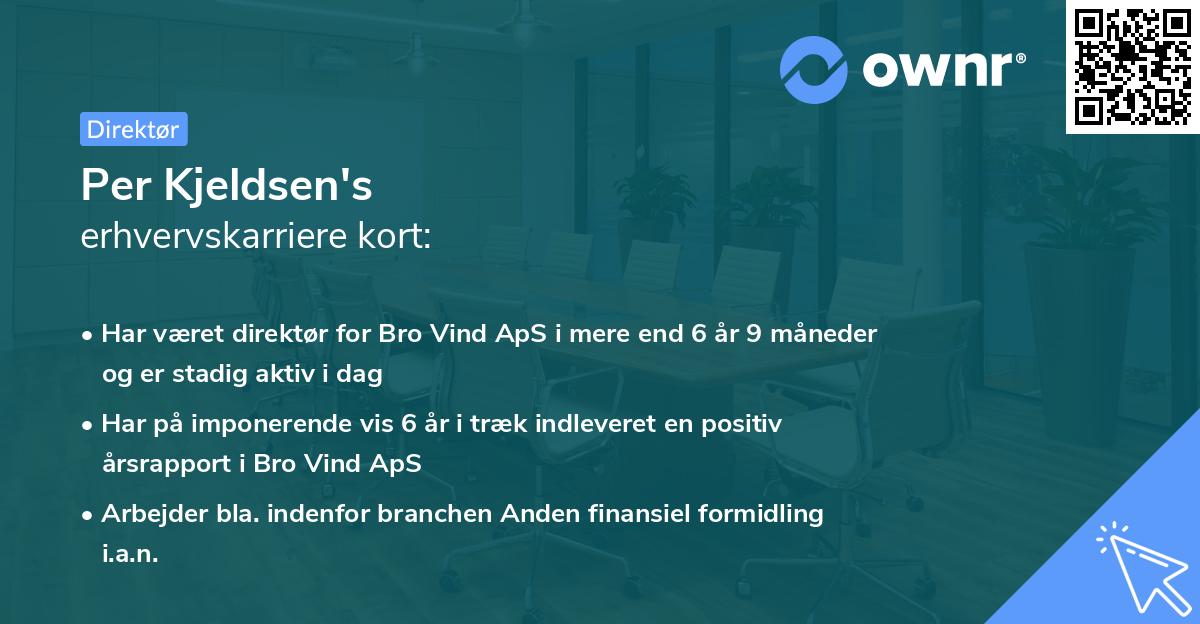 ownr®

Direktør

Per Kjeldsen's
erhvervskarriere kort:

• Har været direktør for Bro Vind ApS i mere end 6 år 9 måneder og er stadig aktiv i dag

• Har på imponerende vis 6 år i træk indleveret en positiv årsrapport i Bro Vind ApS

• Arbejder bla. indenfor branchen Anden finansiel formidling i.a.n.